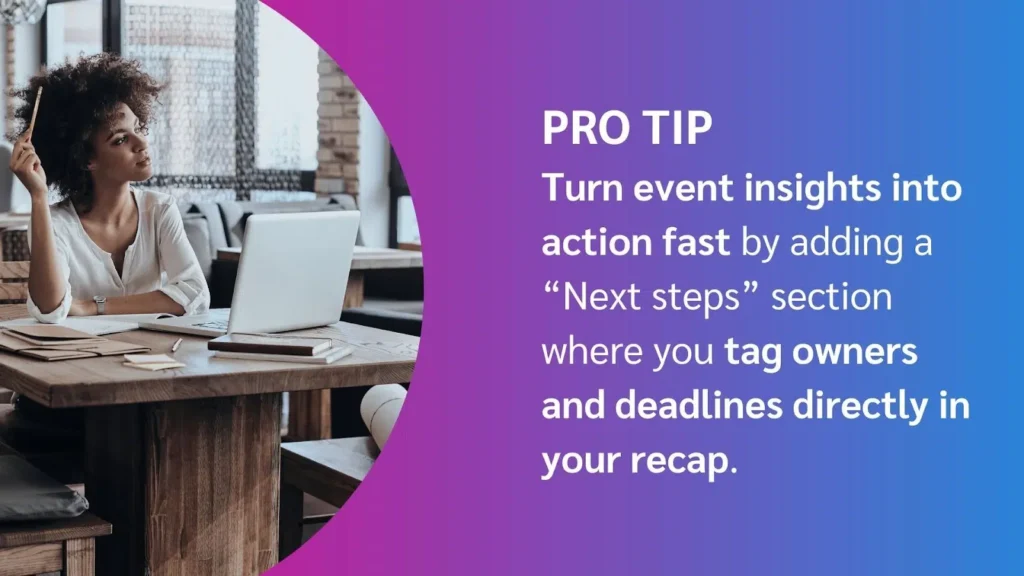 PRO TIP
Turn event insights into action fast by adding a “Next steps” section where you tag owners and deadlines directly in your recap.